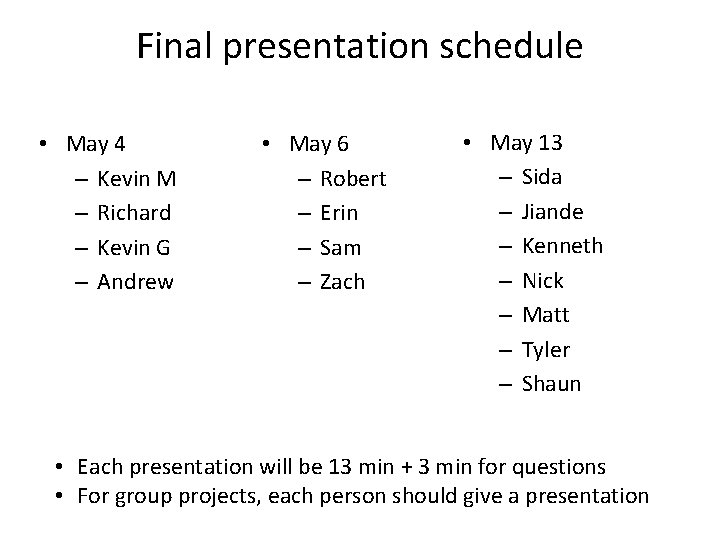 Final presentation schedule

• May 4
– Kevin M
– Richard
– Kevin G
– Andrew

• May 6
– Robert
– Erin
– Sam
– Zach

• May 13
– Sida
– Jiande
– Kenneth
– Nick
– Matt
– Tyler
– Shaun

• Each presentation will be 13 min + 3 min for questions
• For group projects, each person should give a presentation